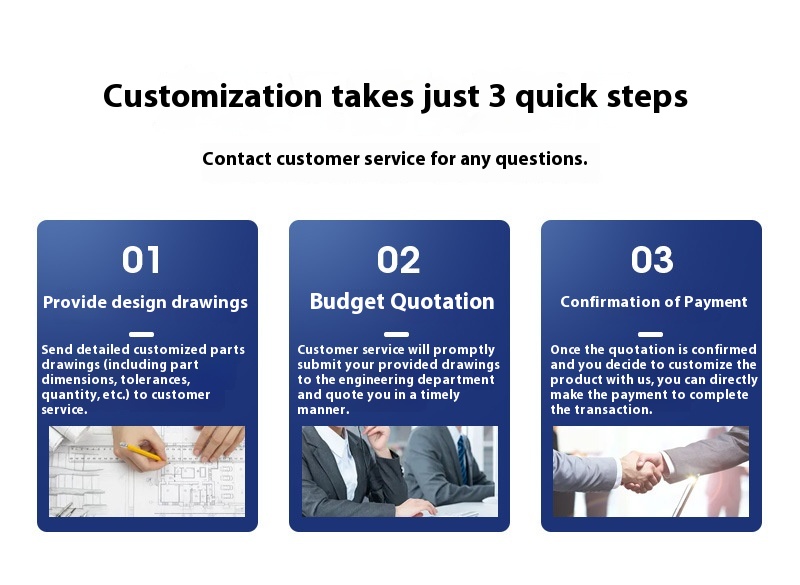 Customization takes just 3 quick steps

Contact customer service for any questions.

01

Provide design drawings

Send detailed customized parts drawings (including part dimensions, tolerances, quantity, etc.) to customer service.

02

Budget Quotation

Customer service will promptly submit your provided drawings to the engineering department and quote you in a timely manner.

03

Confirmation of Payment

Once the quotation is confirmed and you decide to customize the product with us, you can directly make the payment to complete the transaction.